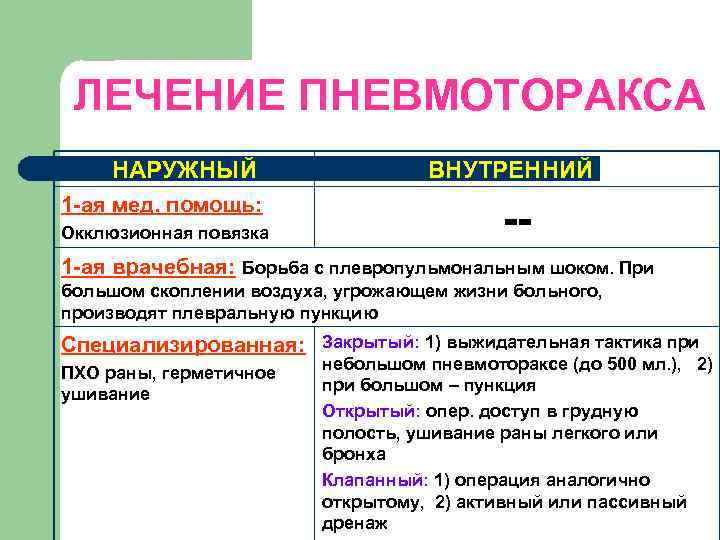 ЛЕЧЕНИЕ ПНЕВМОТОРАКСА

| НАРУЖНЫЙ | ВНУТРЕННИЙ |
|---|---|
| 1-ая мед. помощь: Окклюзионная повязка | -- |
| 1-ая врачебная: Борьба с плевропульмональным шоком. При большом скоплении воздуха, угрожающем жизни больного, производят плевральную пункцию | |
| Специализированная: ПХО раны, герметичное ушивание | Закрытый: 1) выжидательная тактика при небольшом пневмотораксе (до 500 мл.), 2) при большом – пункция Открытый: опер. доступ в грудную полость, ушивание раны легкого или бронха Клапанный: 1) операция аналогично открытому, 2) активный или пассивный дренаж |